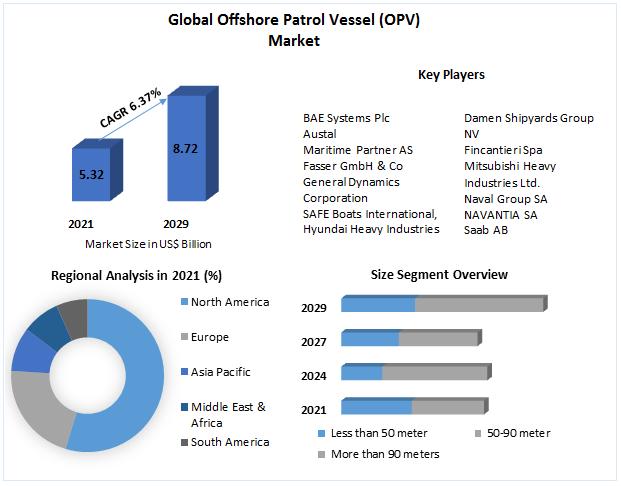 Global Offshore Patrol Vessel (OPV) Market

CAGR 6.37%

5.32

8.72

2021

2029

Market Size in US$ Billion

Key Players

BAE Systems Plc
Austal
Maritime Partner AS
Fasser GmbH & Co
General Dynamics Corporation
SAFE Boats International,
Hyundai Heavy Industries

Damen Shipyards Group NV
Fincantieri Spa
Mitsubishi Heavy Industries Ltd.
Naval Group SA
NAVANTIA SA
Saab AB

Regional Analysis in 2021 (%)

North America

Europe

Asia Pacific

Middle East & Africa

South America

Size Segment Overview

2029

2027

2024

2021

Less than 50 meter

50-90 meter

More than 90 meters